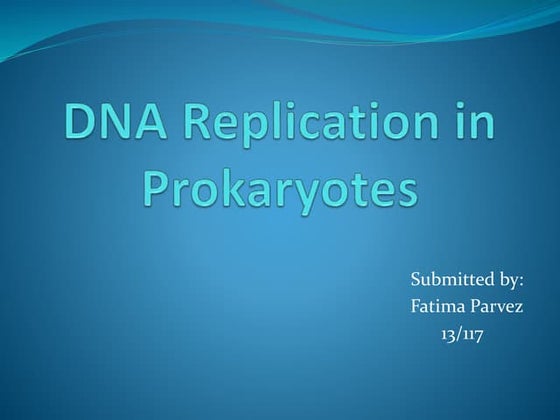 DNA Replication in Prokaryotes

Submitted by:
Fatima Parvez
13/117